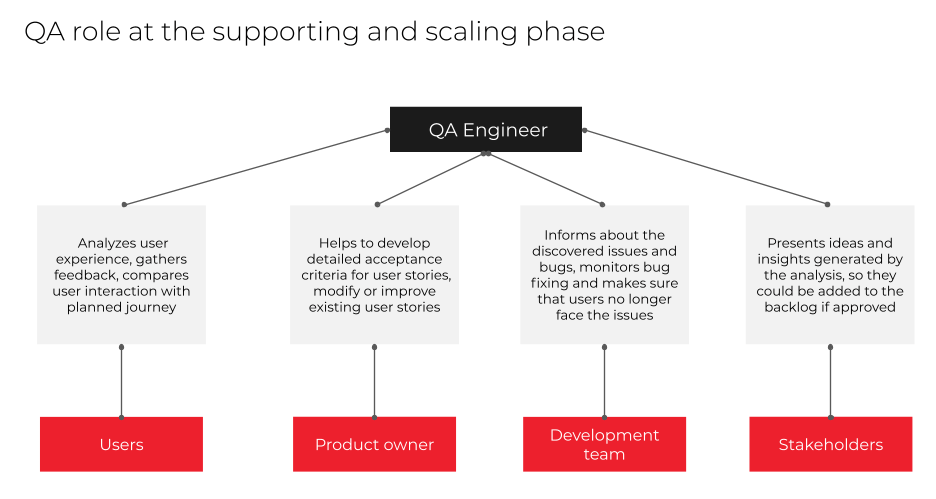 QA role at the supporting and scaling phase

QA Engineer

Analyzes user experience, gathers feedback, compares user interaction with planned journey

Helps to develop detailed acceptance criteria for user stories, modify or improve existing user stories

Informs about the discovered issues and bugs, monitors bug fixing and makes sure that users no longer face the issues

Presents ideas and insights generated by the analysis, so they could be added to the backlog if approved

Users

Product owner

Development team

Stakeholders